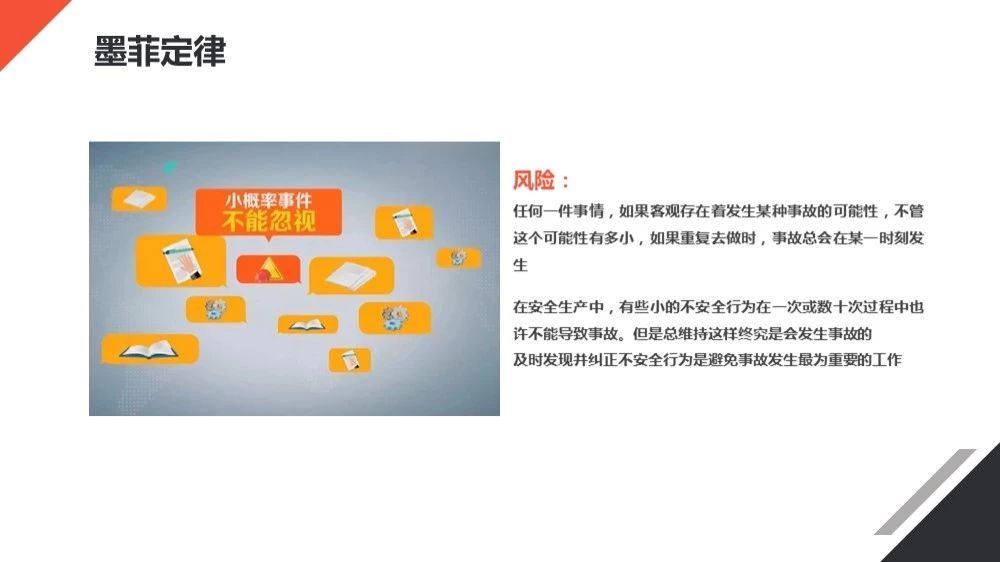 墨菲定律

小概率事件
不能忽视

风险：

任何一件事情，如果客观存在着发生某种事故的可能性，不管这个可能性有多小，如果重复去做时，事故总会在某一时刻发生

在安全生产中，有些小的不安全行为在一次或数十次过程中也许不能导致事故。但是总维持这样终究是会发生事故的
及时发现并纠正不安全行为是避免事故发生最为重要的工作